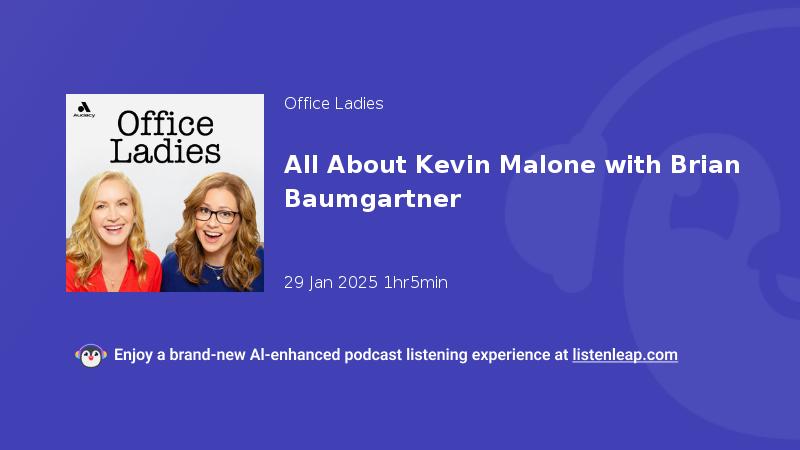 Audacy

Office Ladies

Office Ladies

All About Kevin Malone with Brian Baumgartner

29 Jan 2025 1hr5min

Enjoy a brand-new AI-enhanced podcast listening experience at listenleap.com